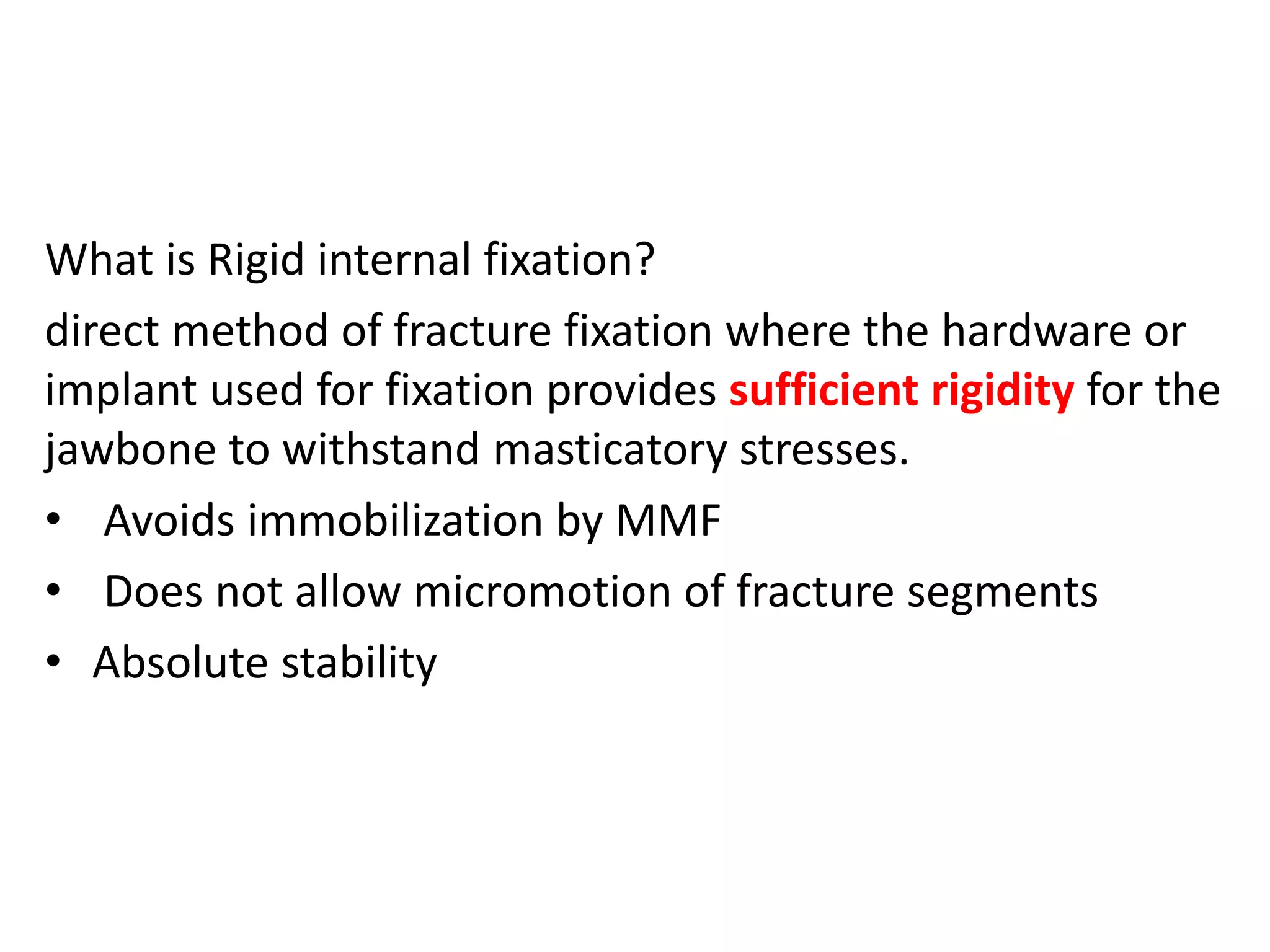 What is Rigid internal fixation?

direct method of fracture fixation where the hardware or implant used for fixation provides sufficient rigidity for the jawbone to withstand masticatory stresses.

• Avoids immobilization by MMF
• Does not allow micromotion of fracture segments
• Absolute stability